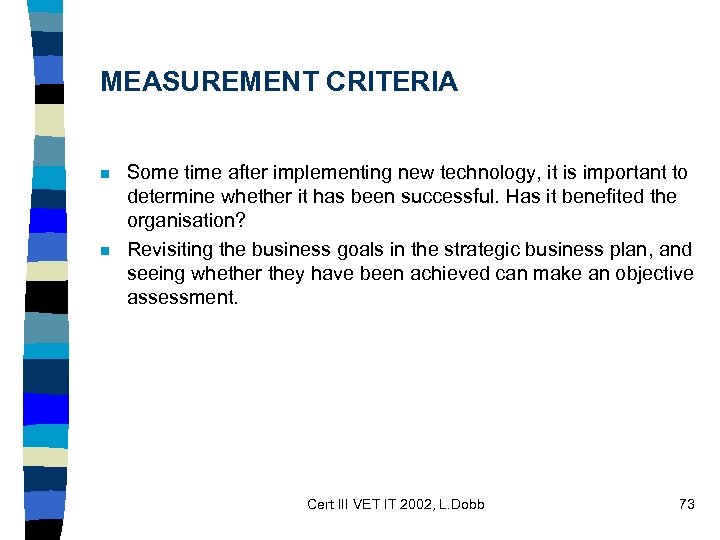 MEASUREMENT CRITERIA

- Some time after implementing new technology, it is important to determine whether it has been successful. Has it benefited the organisation?
- Revisiting the business goals in the strategic business plan, and seeing whether they have been achieved can make an objective assessment.

Cert III VET IT 2002, L.Dobb

73